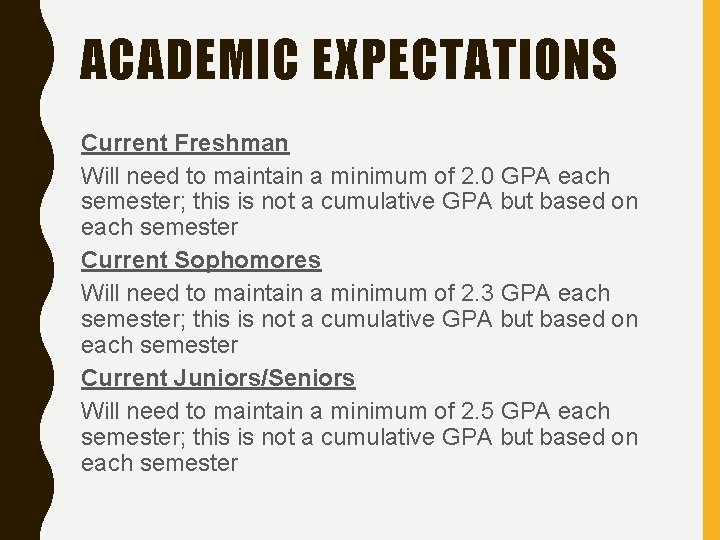 ACADEMIC EXPECTATIONS

Current Freshman

Will need to maintain a minimum of 2.0 GPA each semester; this is not a cumulative GPA but based on each semester

Current Sophomores

Will need to maintain a minimum of 2.3 GPA each semester; this is not a cumulative GPA but based on each semester

Current Juniors/Seniors

Will need to maintain a minimum of 2.5 GPA each semester; this is not a cumulative GPA but based on each semester